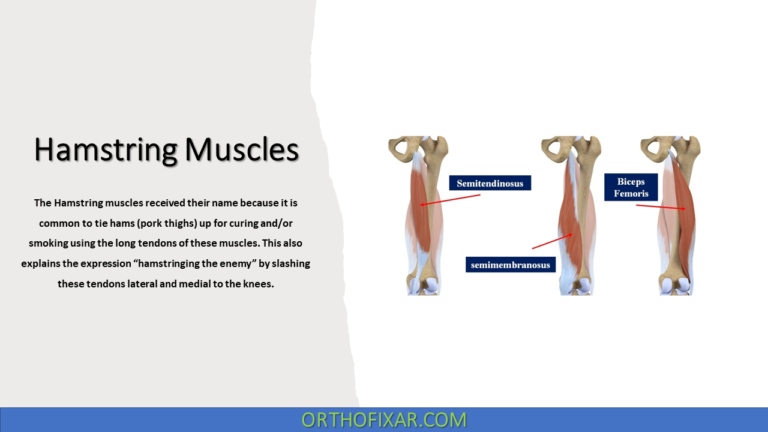 Hamstring Muscles

The Hamstring muscles received their name because it is common to tie hams (pork thighs) up for curing and/or smoking using the long tendons of these muscles. This also explains the expression “hamstringing the enemy” by slashing these tendons lateral and medial to the knees.

Semitendinosus

semimembranosus

Biceps Femoris

ORTHOFIXAR.COM